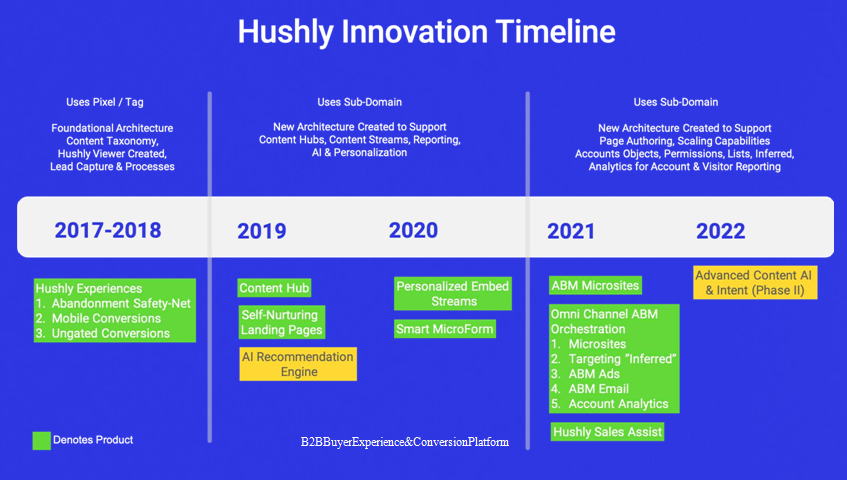 Hushly Innovation Timeline

Uses Pixel / Tag

Foundational Architecture Content Taxonomy, Hushly Viewer Created, Lead Capture & Processes

Uses Sub-Domain

New Architecture Created to Support Content Hubs, Content Streams, Reporting, AI & Personalization

Uses Sub-Domain

New Architecture Created to Support Page Authoring, Scaling Capabilities Accounts Objects, Permissions, Lists, Inferred, Analytics for Account & Visitor Reporting

2017-2018

2019

2020

2021

2022

Hushly Experiences
1. Abandonment Safety-Net
2. Mobile Conversions
3. Ungated Conversions

Content Hub

Self-Nurturing Landing Pages

AI Recommendation Engine

Personalized Embed Streams

Smart MicroForm

ABM Microsites

Omni Channel ABM Orchestration
1. Microsites
2. Targeting "Inferred"
3. ABM Ads
4. ABM Email
5. Account Analytics

Hushly Sales Assist

Advanced Content AI & Intent (Phase II)

Denotes Product

B2BBuyerExperience&ConversionPlatform